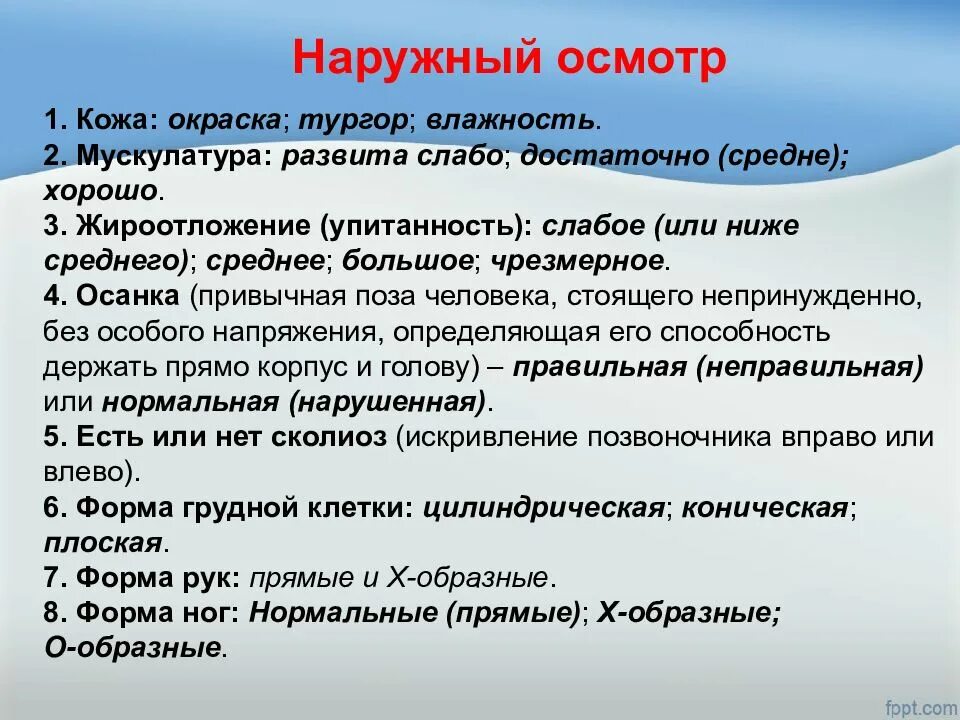 Наружный осмотр

1. Кожа: окраска; тургор; влажность.
2. Мускулатура: развита слабо; достаточно (средне); хорошо.
3. Жироотложение (упитанность): слабое (или ниже среднего); среднее; большое; чрезмерное.
4. Осанка (привычная поза человека, стоящего непринужденно, без особого напряжения, определяющая его способность держать прямо корпус и голову) – правильная (неправильная) или нормальная (нарушенная).
5. Есть или нет сколиоз (искривление позвоночника вправо или влево).
6. Форма грудной клетки: цилиндрическая; коническая; плоская.
7. Форма рук: прямые и Х-образные.
8. Форма ног: Нормальные (прямые); Х-образные; О-образные.

fppt.com